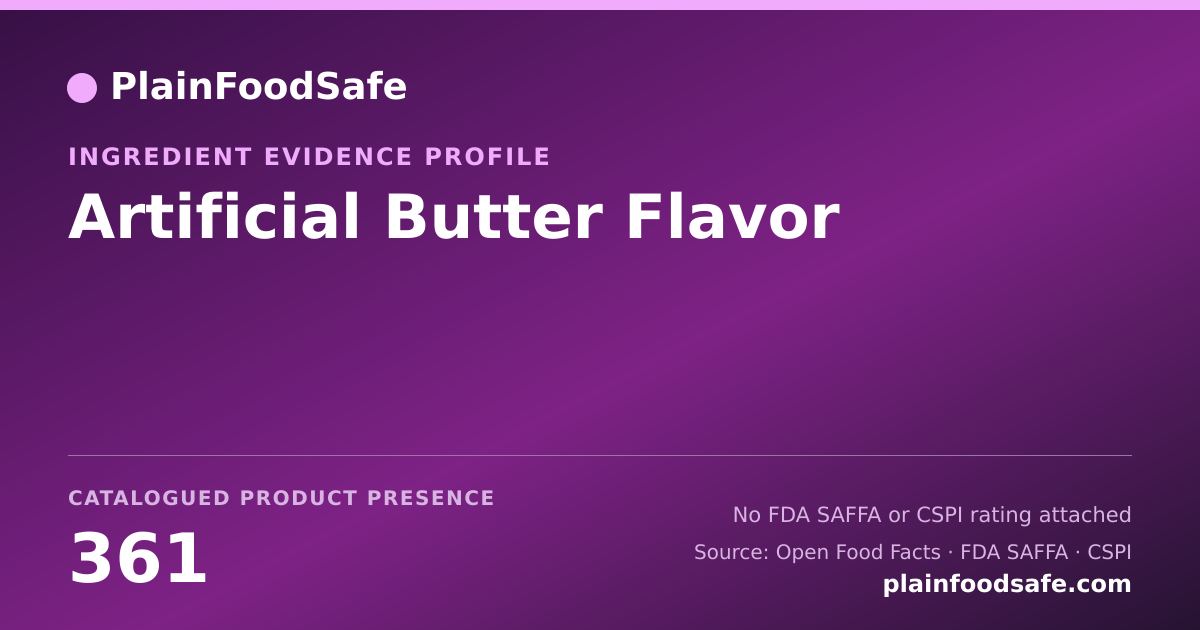 PlainFoodSafe

INGREDIENT EVIDENCE PROFILE

Artificial Butter Flavor

CATALOGUED PRODUCT PRESENCE

361

No FDA SAFFA or CSPI rating attached

Source: Open Food Facts · FDA SAFFA · CSPI

plainfoodsafe.com